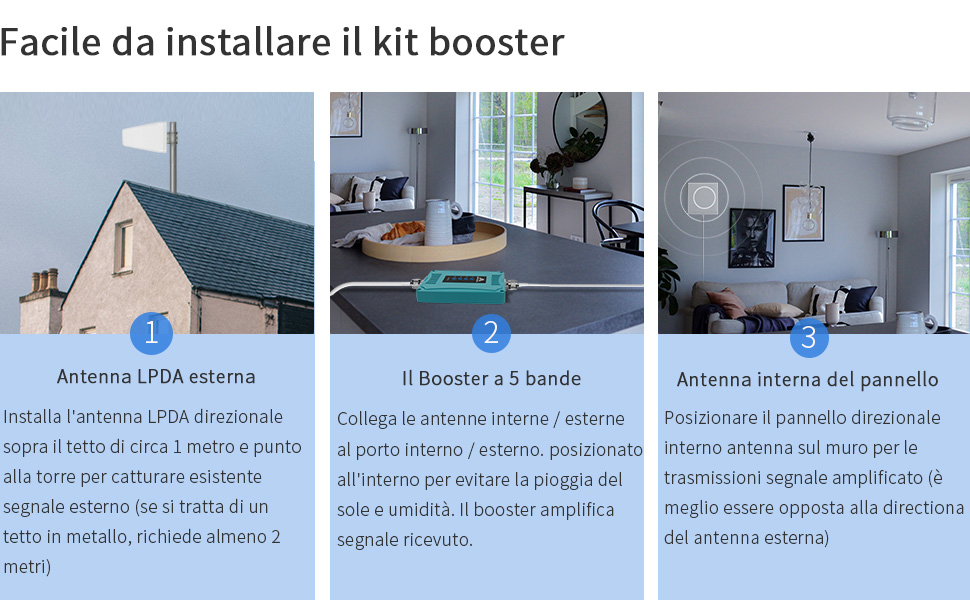 Facile da installare il kit booster

1

Antenna LPDA esterna

Installa l'antenna LPDA direzionale sopra il tetto di circa 1 metro e punto alla torre per catturare esistente segnale esterno (se si tratta di un tetto in metallo, richiede almeno 2 metri)

2

Il Booster a 5 bande

Collega le antenne interne / esterne al porto interno / esterno. posizionato all'interno per evitare la pioggia del sole e umidità. Il booster amplifica segnale ricevuto.

3

Antenna interna del pannello

Posizionare il pannello direzionale interno antenna sul muro per le trasmissioni segnale amplificato (è meglio essere opposta alla directiona del antenna esterna)